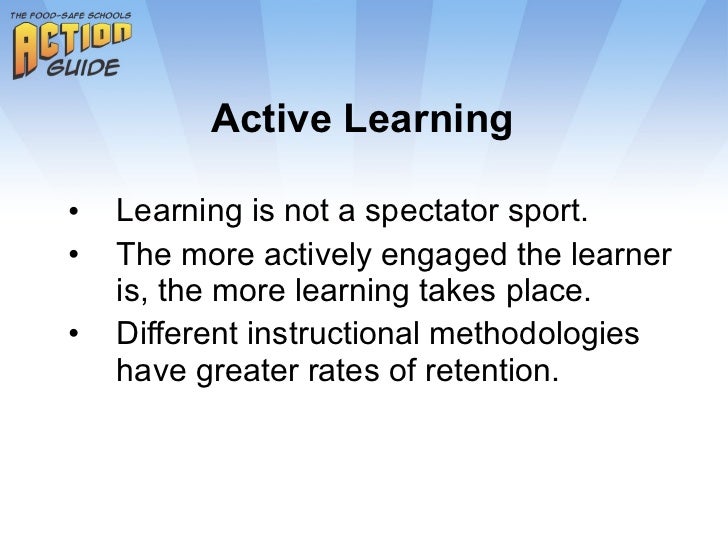 THE FOOD-SAFE SCHOOLS
ACTION
GUIDE

Active Learning

• Learning is not a spectator sport.
• The more actively engaged the learner is, the more learning takes place.
• Different instructional methodologies have greater rates of retention.